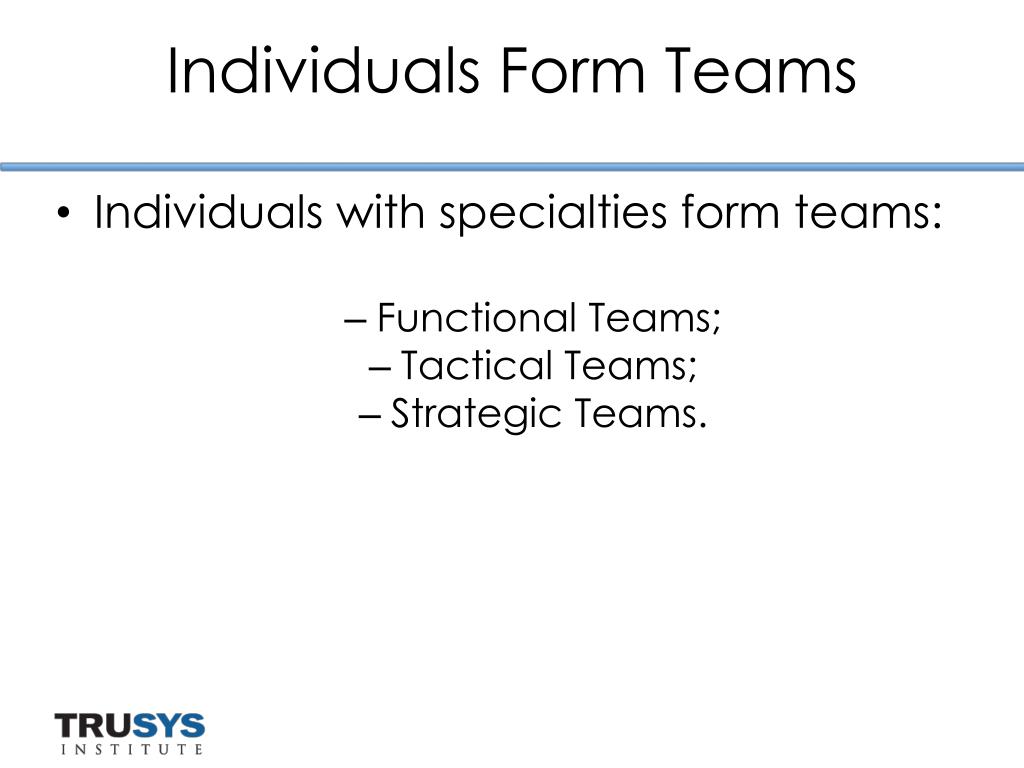 Individuals Form Teams

• Individuals with specialties form teams:

– Functional Teams;
– Tactical Teams;
– Strategic Teams.

TRUSYS
INSTITUTE